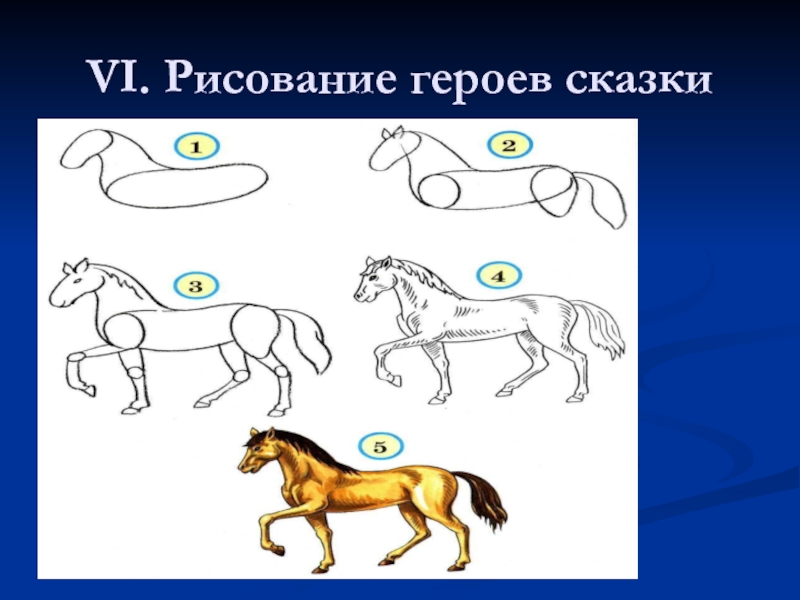 VI. Рисование героев сказки

1

2

3

4

5